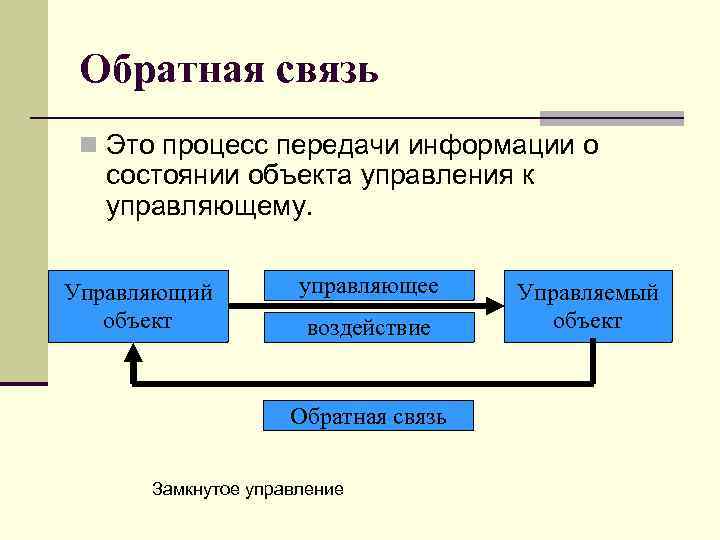 Обратная связь

Это процесс передачи информации о состоянии объекта управления к управляющему.

Управляющий объект

управляющее

воздействие

Управляемый объект

Обратная связь

Замкнутое управление